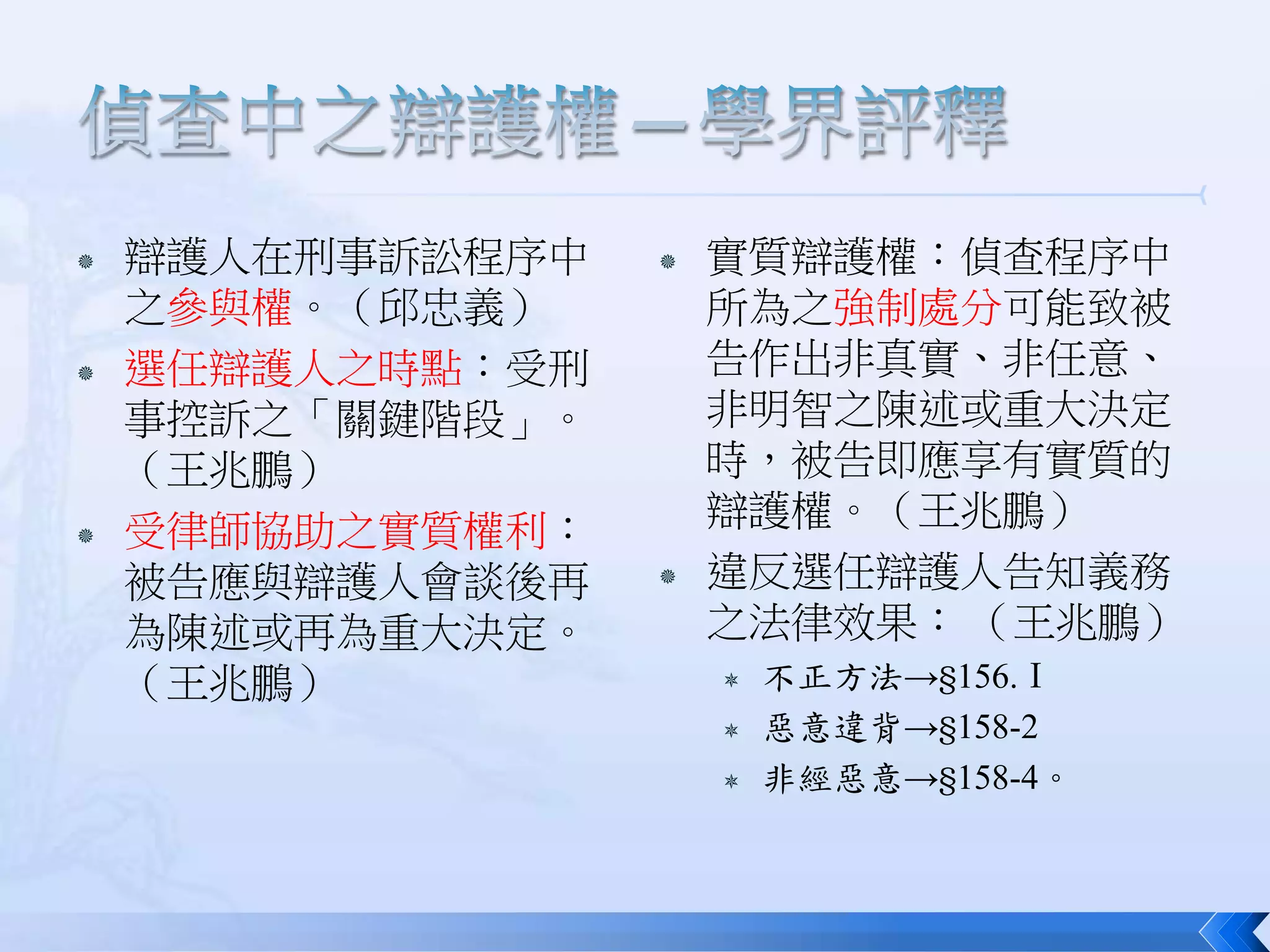 偵查中之辯護權－學界評釋

辯護人在刑事訴訟程序中之參與權。（邱忠義）

選任辯護人之時點：受刑事控訴之「關鍵階段」。（王兆鵬）

受律師協助之實質權利：被告應與辯護人會談後再為陳述或再為重大決定。（王兆鵬）

實質辯護權：偵查程序中所為之強制處分可能致被告作出非真實、非任意、非明智之陳述或重大決定時，被告即應享有實質的辯護權。（王兆鵬）

違反選任辯護人告知義務之法律效果：（王兆鵬）

不正方法→§156. I

惡意違背→§158-2

非經惡意→§158-4。